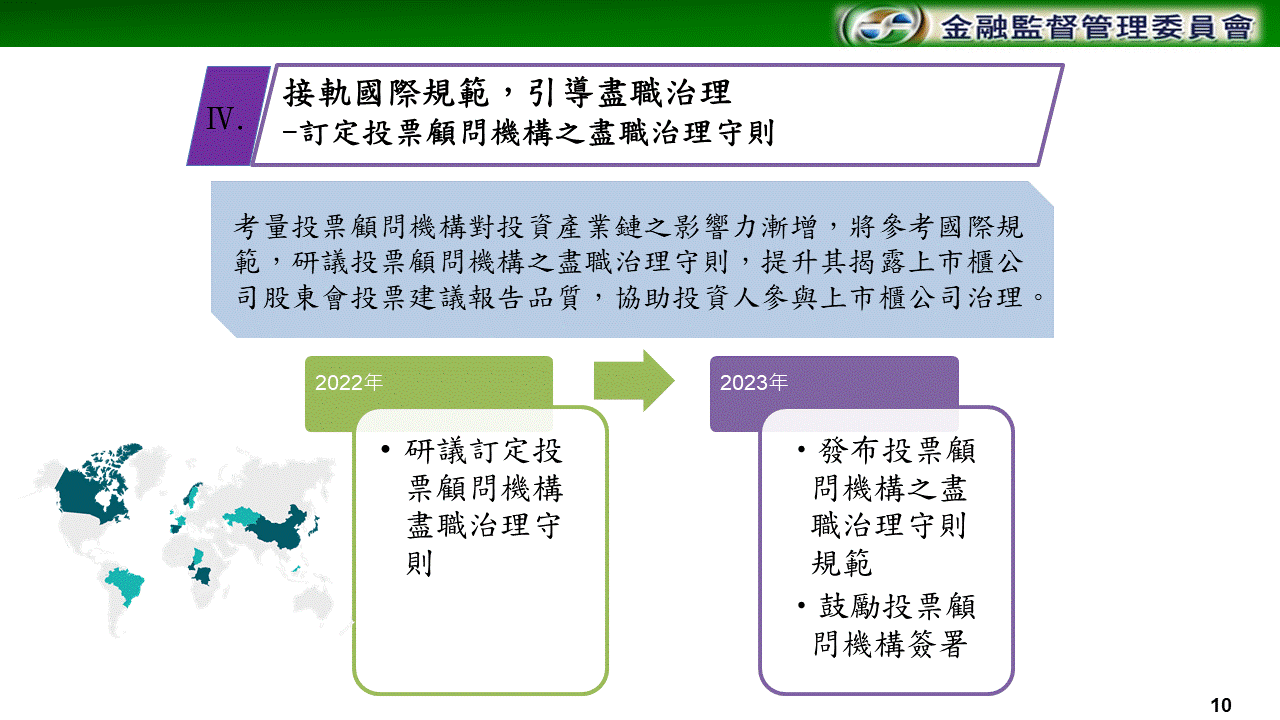 金融監督管理委員會

IV.

接軌國際規範，引導盡職治理
-訂定投票顧問機構之盡職治理守則

考量投票顧問機構對投資產業鏈之影響力漸增，將參考國際規範，研議投票顧問機構之盡職治理守則，提升其揭露上市櫃公司股東會投票建議報告品質，協助投資人參與上市櫃公司治理。

2022年

• 研議訂定投票顧問機構盡職治理守則

2023年

• 發布投票顧問機構之盡職治理守則規範
• 鼓勵投票顧問機構簽署

10